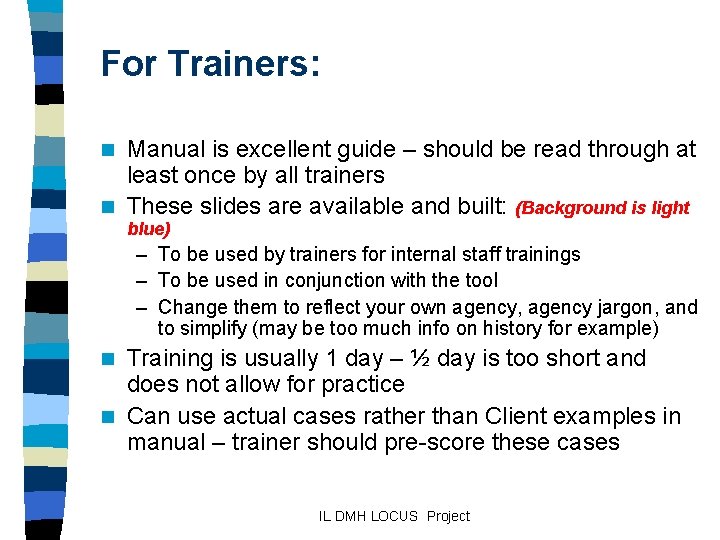 For Trainers:

Manual is excellent guide – should be read through at least once by all trainers

These slides are available and built: (Background is light blue)

– To be used by trainers for internal staff trainings

– To be used in conjunction with the tool

– Change them to reflect your own agency, agency jargon, and to simplify (may be too much info on history for example)

Training is usually 1 day – ½ day is too short and does not allow for practice

Can use actual cases rather than Client examples in manual – trainer should pre-score these cases

IL DMH LOCUS Project